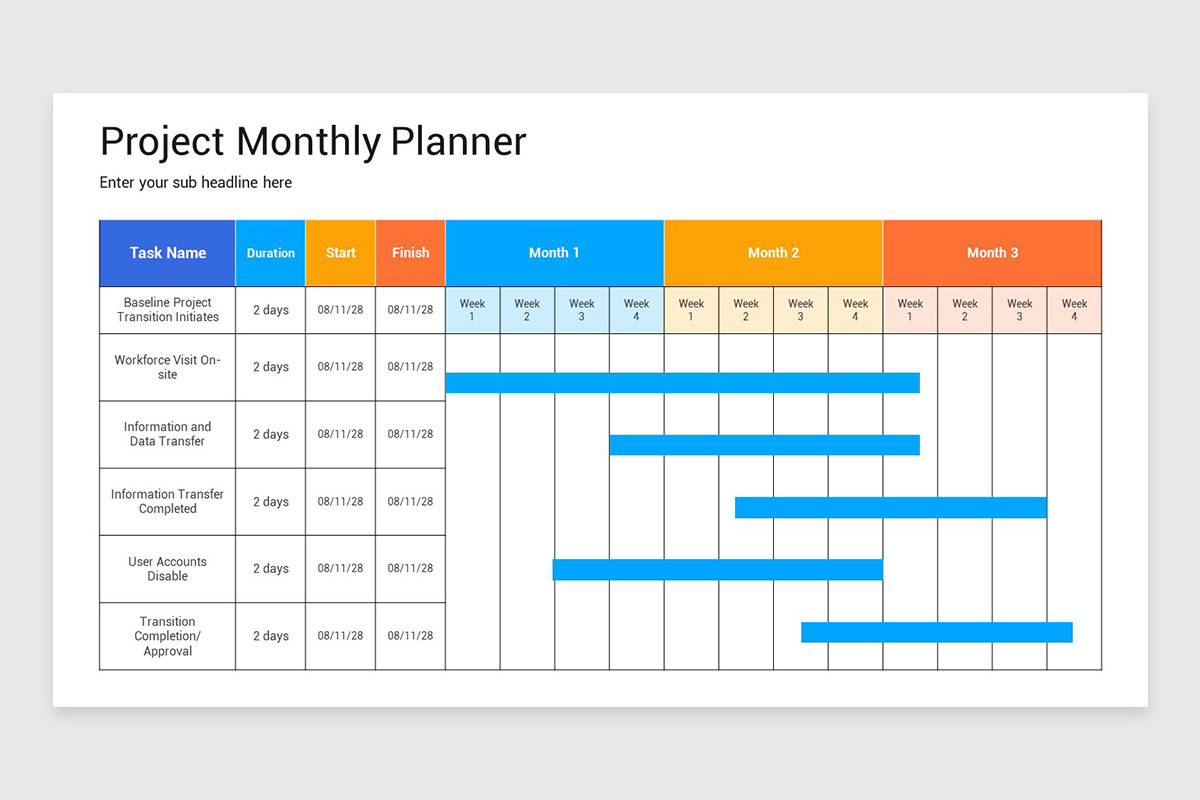 Project Monthly Planner

Enter your sub headline here

| Task Name | Duration | Start | Finish | Month 1 | | | | Month 2 | | | | Month 3 | | | |
|---|---|---|---|---|---|---|---|---|---|---|---|---|---|---|---|
| Baseline Project Transition Initiates | 2 days | 08/11/28 | 08/11/28 | Week 1 | Week 2 | Week 3 | Week 4 | Week 1 | Week 2 | Week 3 | Week 4 | Week 1 | Week 2 | Week 3 | Week 4 |
| Workforce Visit On-site | 2 days | 08/11/28 | 08/11/28 | | | | | | | | | | | | |
| Information and Data Transfer | 2 days | 08/11/28 | 08/11/28 | | | | | | | | | | | | |
| Information Transfer Completed | 2 days | 08/11/28 | 08/11/28 | | | | | | | | | | | | |
| User Accounts Disable | 2 days | 08/11/28 | 08/11/28 | | | | | | | | | | | | |
| Transition Completion/ Approval | 2 days | 08/11/28 | 08/11/28 | | | | | | | | | | | | |